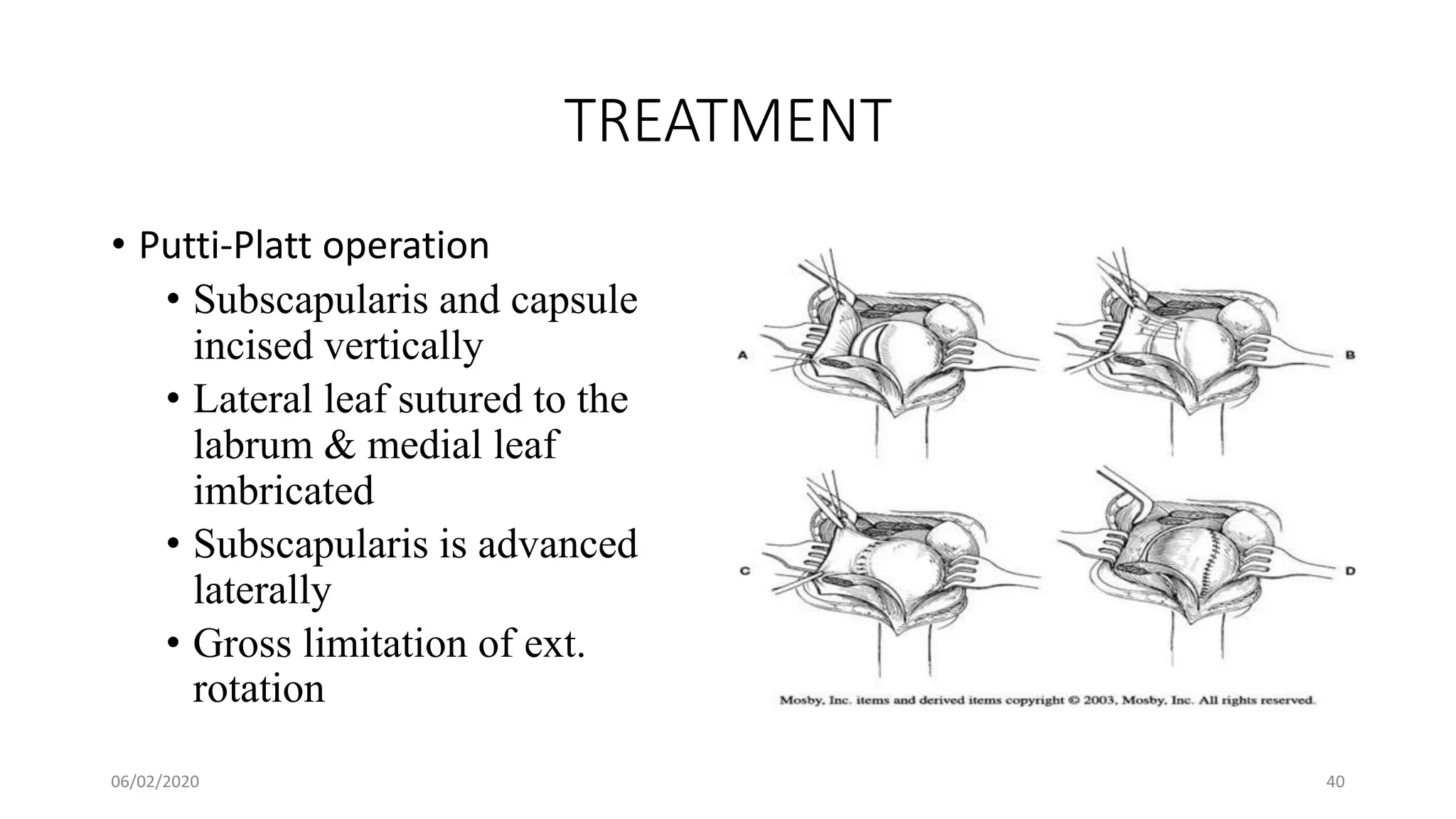 TREATMENT

• Putti-Platt operation
  • Subscapularis and capsule incised vertically
  • Lateral leaf sutured to the labrum & medial leaf imbricated
  • Subscapularis is advanced laterally
  • Gross limitation of ext. rotation

A

B

C

D

Mosby, Inc. items and derived items copyright © 2003, Mosby, Inc. All rights reserved.

06/02/2020

40